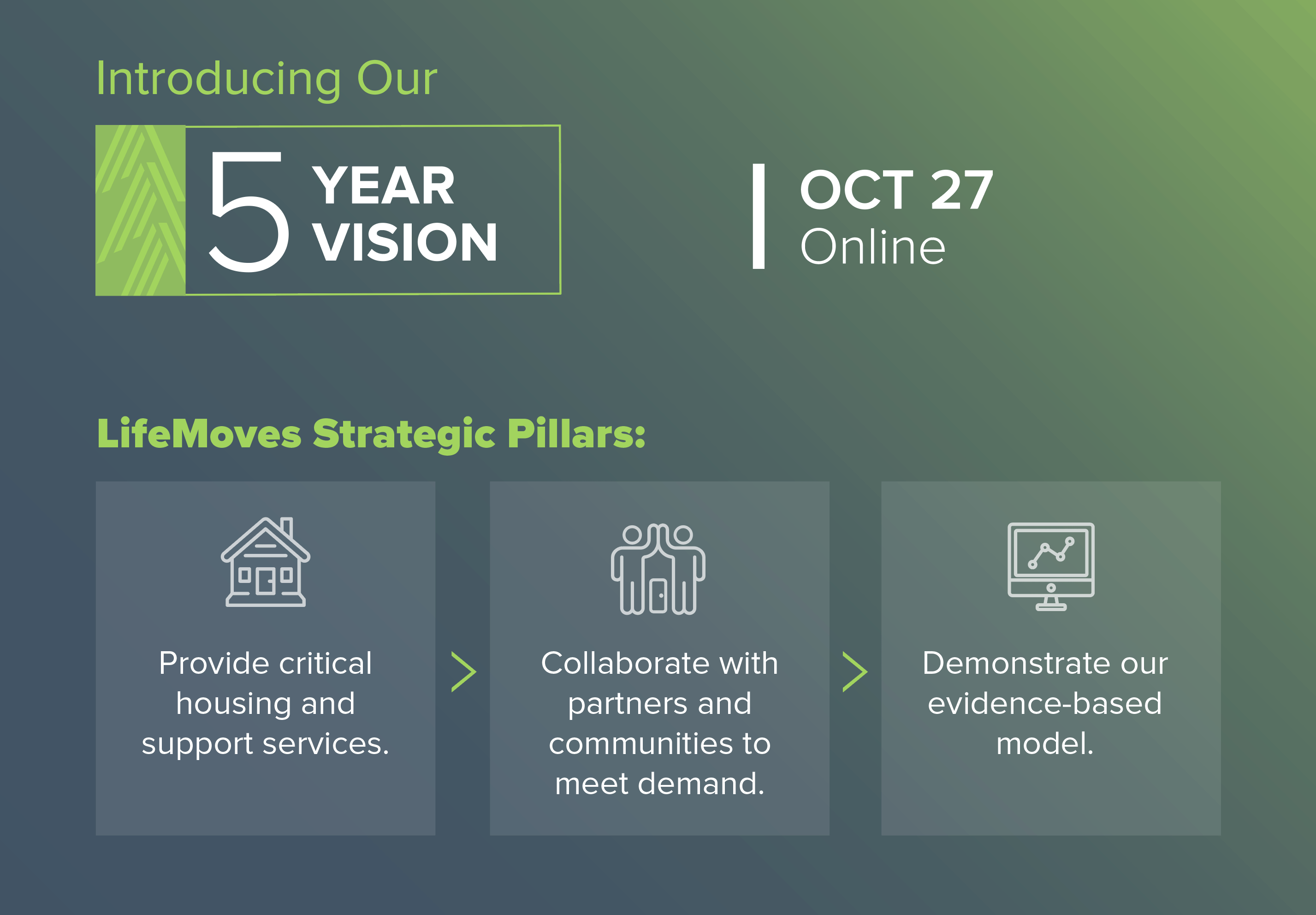 Introducing Our

5 YEAR VISION

OCT 27
Online

LifeMoves Strategic Pillars:

Provide critical housing and support services.

Collaborate with partners and communities to meet demand.

Demonstrate our evidence-based model.